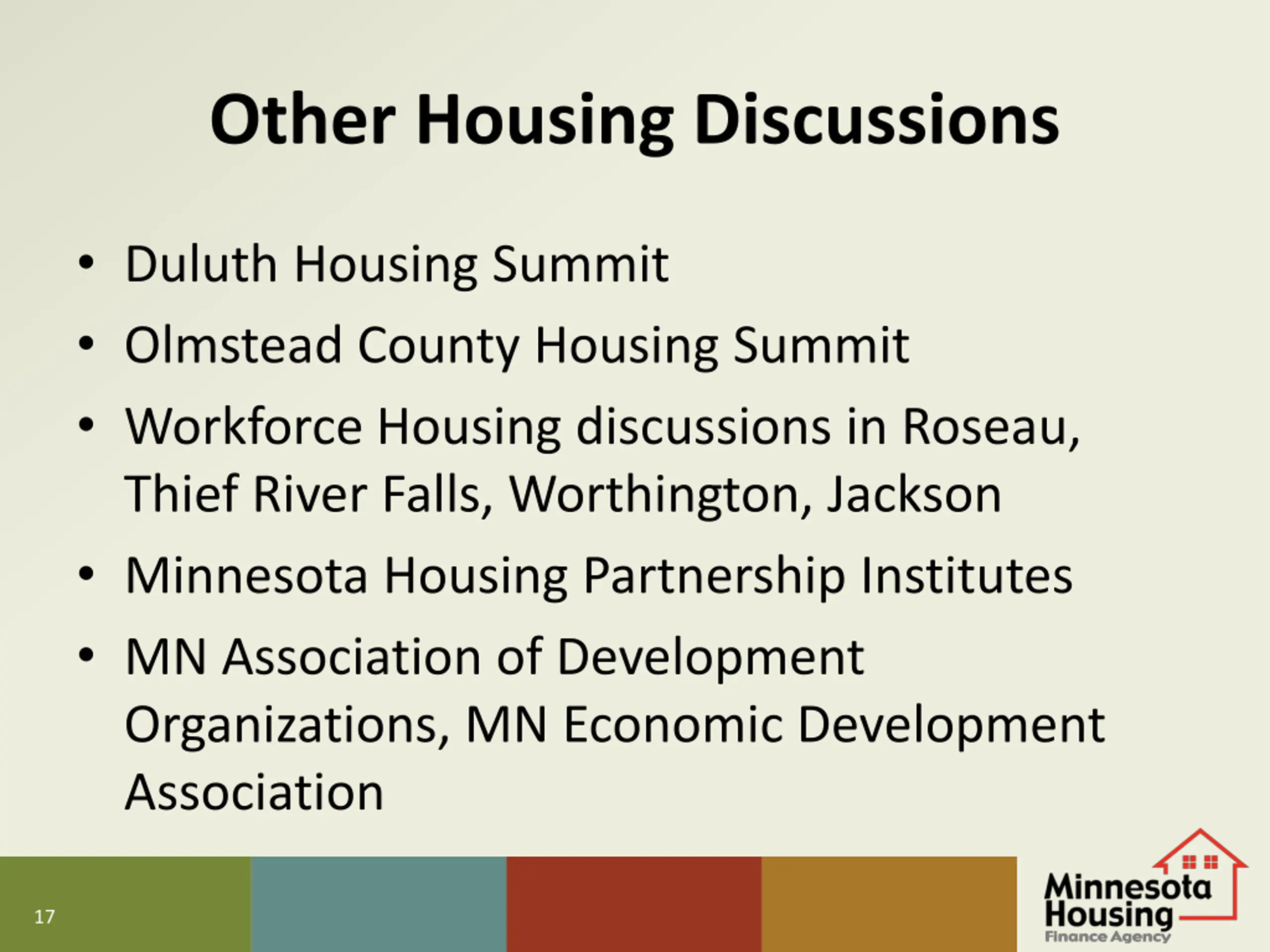 Other Housing Discussions

• Duluth Housing Summit
• Olmstead County Housing Summit
• Workforce Housing discussions in Roseau, Thief River Falls, Worthington, Jackson
• Minnesota Housing Partnership Institutes
• MN Association of Development Organizations, MN Economic Development Association

17

Minnesota Housing Finance Agency